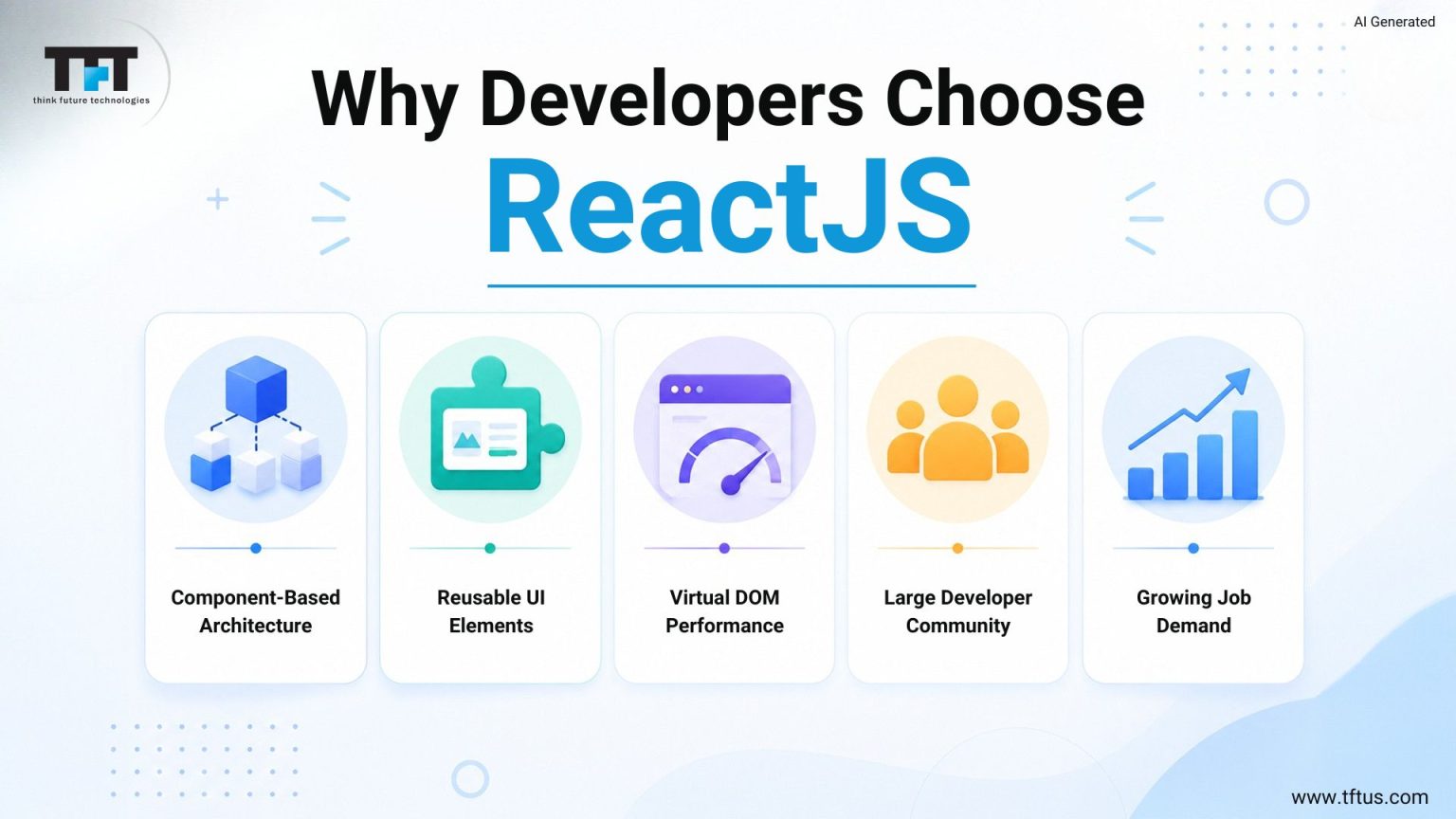 TFT
think future technologies

AI Generated

Why Developers Choose
ReactJS

Component-Based Architecture

Reusable UI Elements

Virtual DOM Performance

Large Developer Community

Growing Job Demand

www.tftus.com